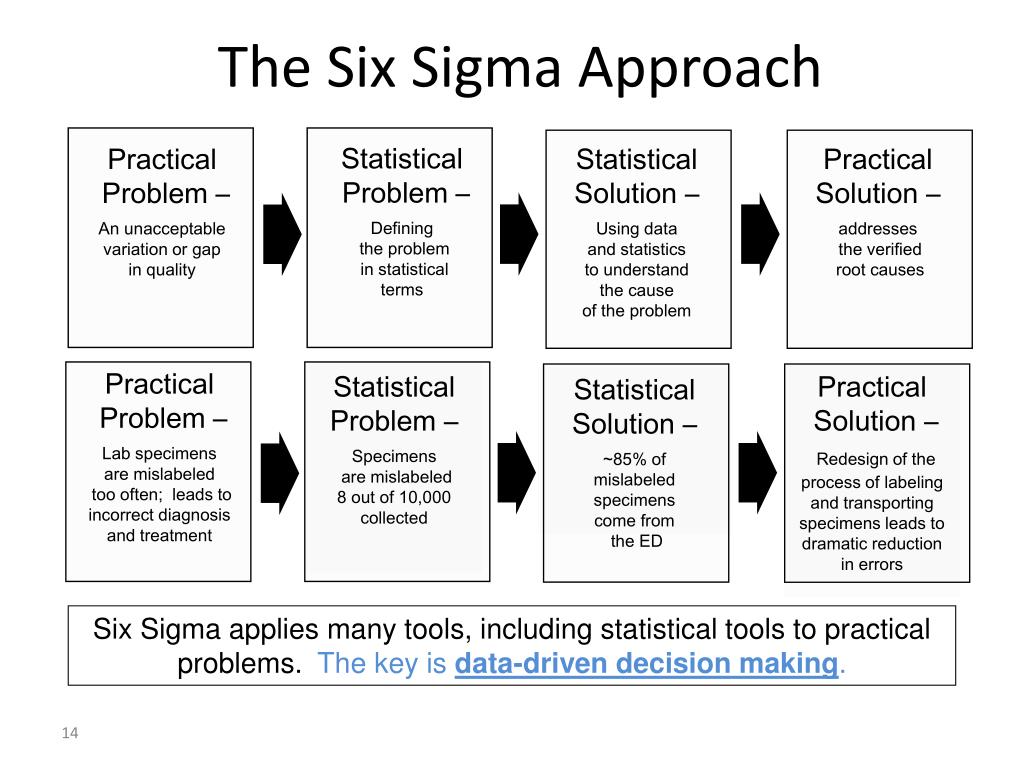 The Six Sigma Approach

Practical Problem –
An unacceptable variation or gap in quality

Statistical Problem –
Defining the problem in statistical terms

Statistical Solution –
Using data and statistics to understand the cause of the problem

Practical Solution –
addresses the verified root causes

Practical Problem –
Lab specimens are mislabeled too often; leads to incorrect diagnosis and treatment

Statistical Problem –
Specimens are mislabeled 8 out of 10,000 collected

Statistical Solution –
~85% of mislabeled specimens come from the ED

Practical Solution –
Redesign of the process of labeling and transporting specimens leads to dramatic reduction in errors

Six Sigma applies many tools, including statistical tools to practical problems. The key is data-driven decision making.

14